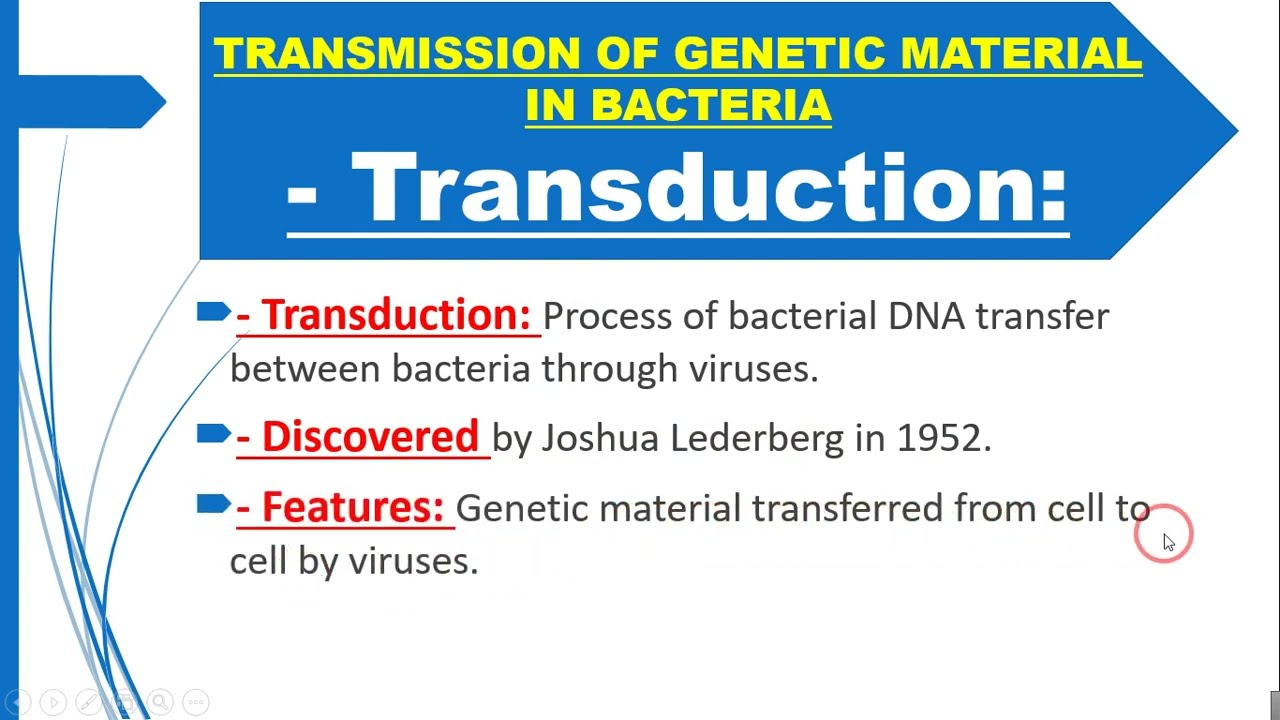 TRANSMISSION OF GENETIC MATERIAL IN BACTERIA

- Transduction:

- Transduction: Process of bacterial DNA transfer between bacteria through viruses.

- Discovered by Joshua Lederberg in 1952.

- Features: Genetic material transferred from cell to cell by viruses.